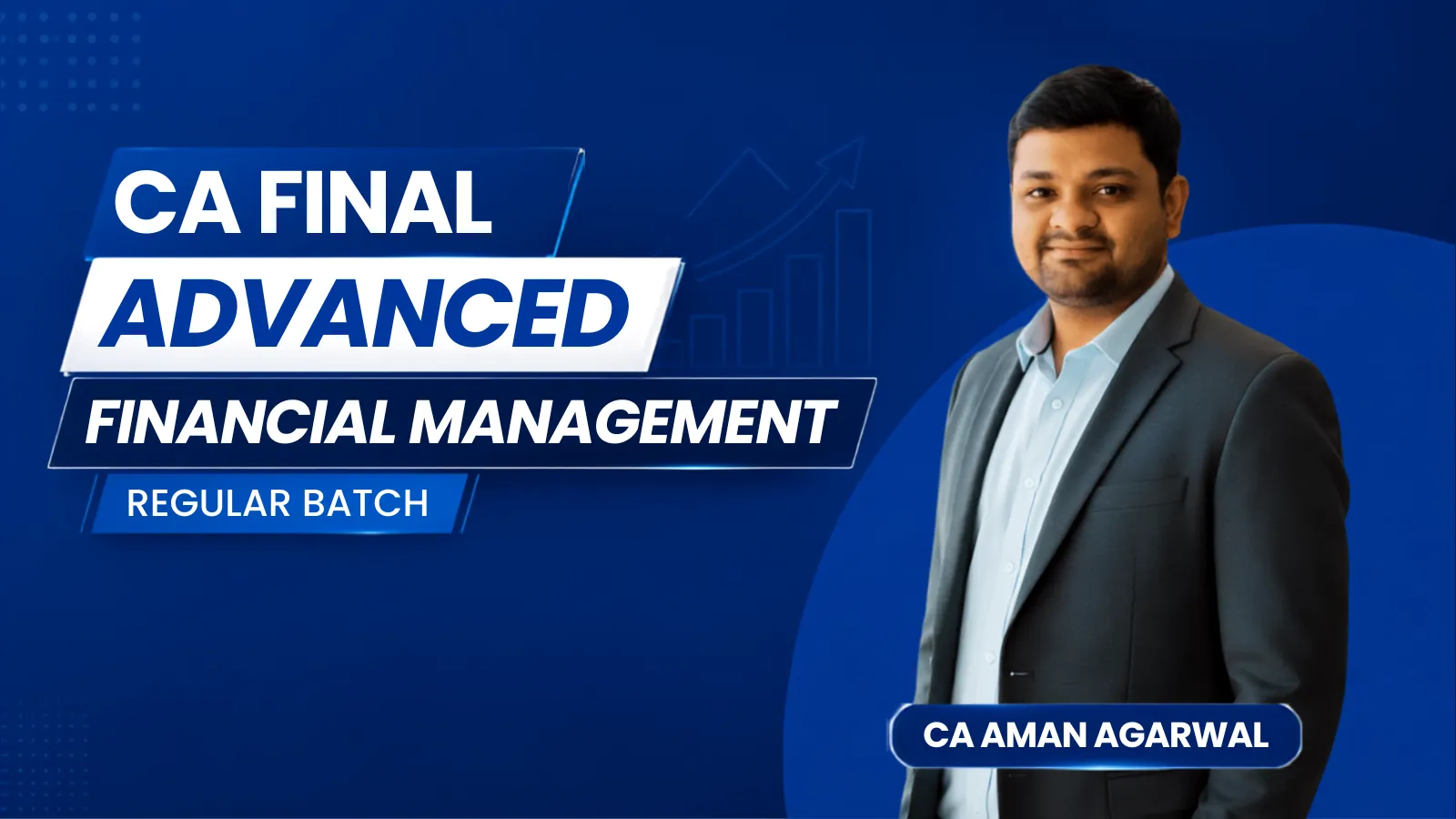 CA FINAL
ADVANCED
FINANCIAL MANAGEMENT
REGULAR BATCH

CA AMAN AGARWAL